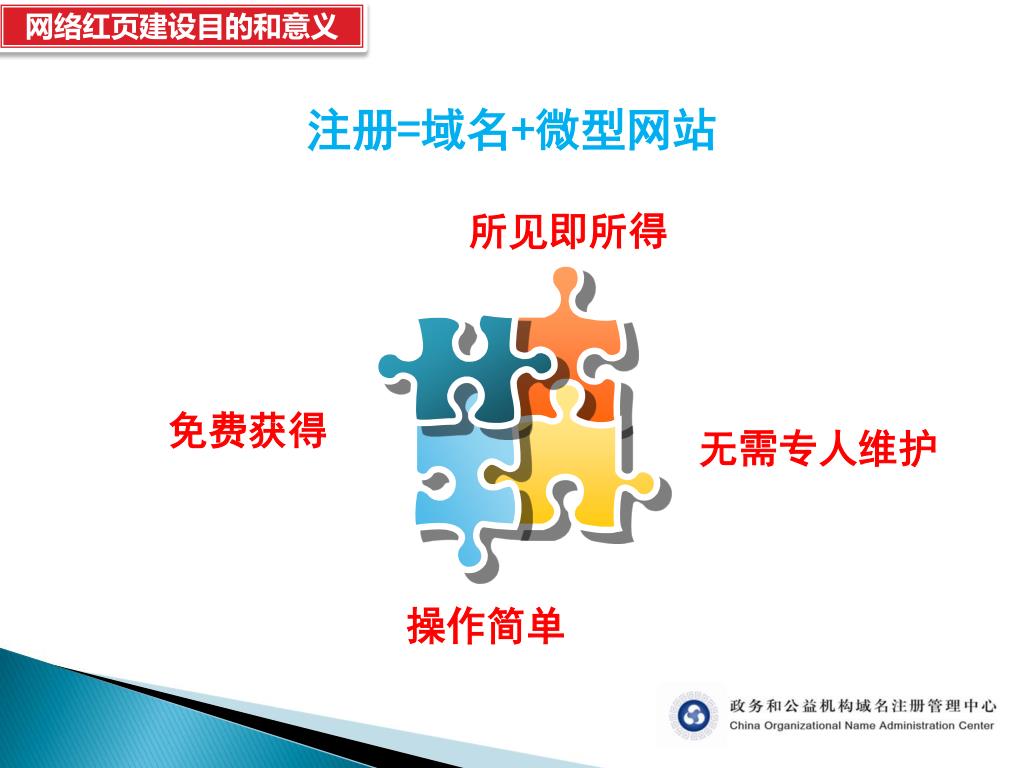 网络红页建设目的和意义

注册=域名+微型网站

所见即所得

免费获得

无需专人维护

操作简单

政务和公益机构域名注册管理中心
China Organizational Name Administration Center